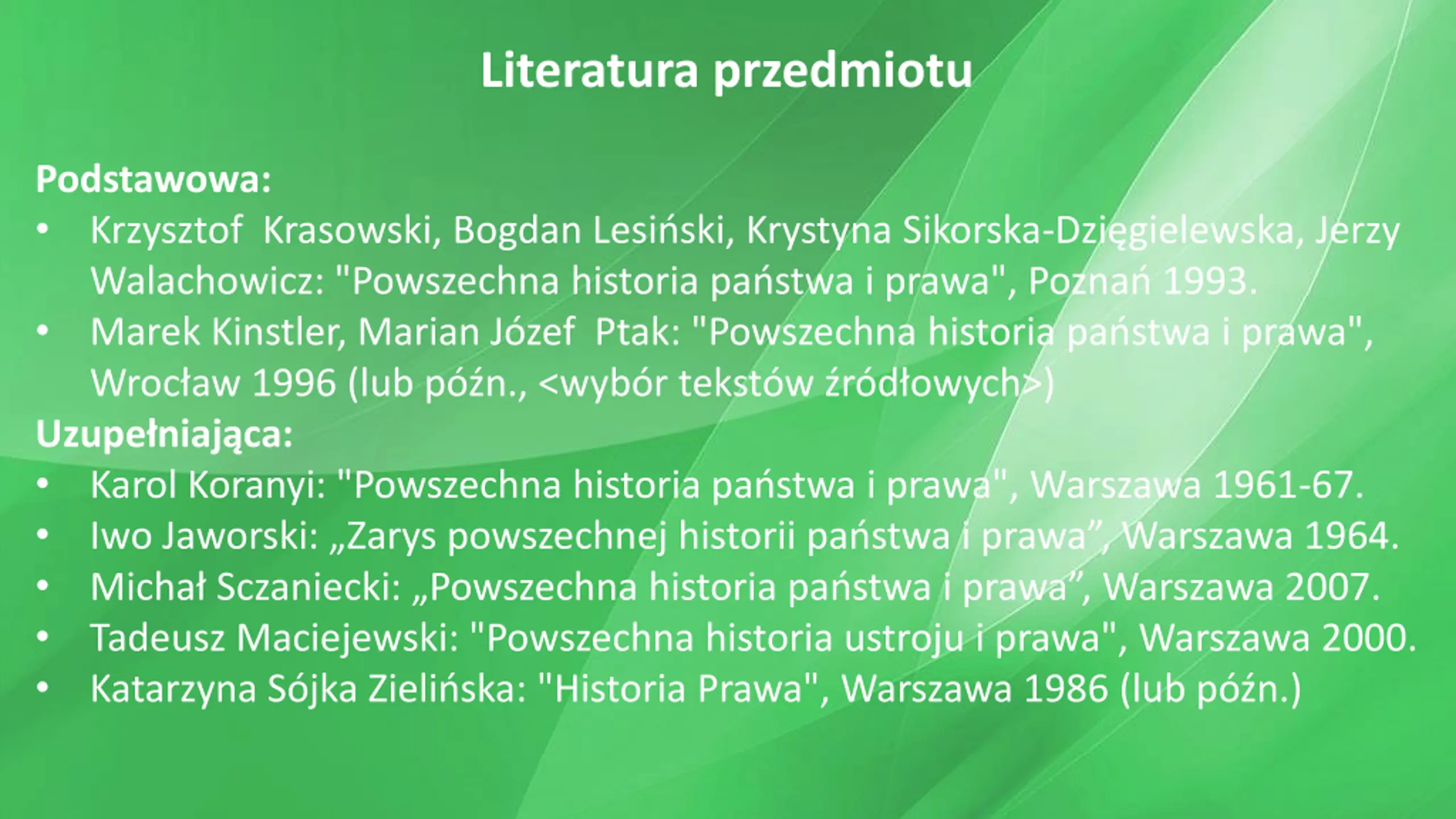 Literatura przedmiotu

Podstawowa:
• Krzysztof Krasowski, Bogdan Lesiński, Krystyna Sikorska-Dzięgielewska, Jerzy Walachowicz: "Powszechna historia państwa i prawa", Poznań 1993.
• Marek Kinstler, Marian Józef Ptak: "Powszechna historia państwa i prawa", Wrocław 1996 (lub późn., <wybór tekstów źródłowych>)
Uzupełniająca:
• Karol Koranyi: "Powszechna historia państwa i prawa", Warszawa 1961-67.
• Iwo Jaworski: „Zarys powszechnej historii państwa i prawa”, Warszawa 1964.
• Michał Sczaniecki: „Powszechna historia państwa i prawa”, Warszawa 2007.
• Tadeusz Maciejewski: "Powszechna historia ustroju i prawa", Warszawa 2000.
• Katarzyna Sójka Zielińska: "Historia Prawa", Warszawa 1986 (lub późn.)